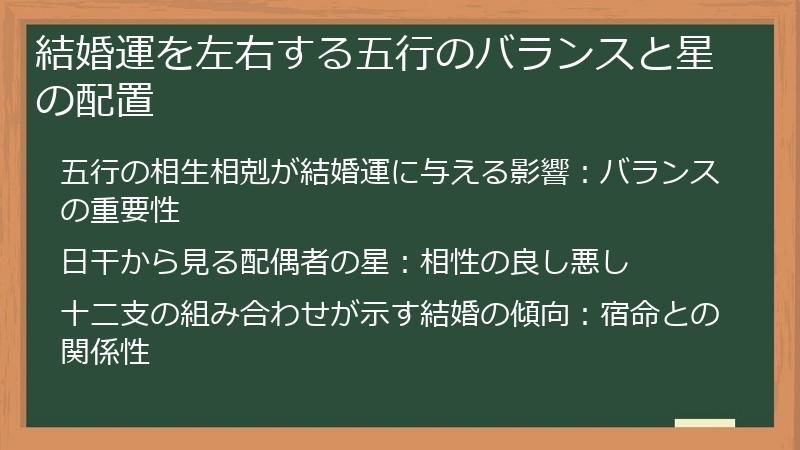 結婚運を左右する五行のバランスと星の配置

五行の相生相剋が結婚運に与える影響：バランスの重要性

日干から見る配偶者の星：相性の良し悪し

十二支の組み合わせが示す結婚の傾向：宿命との関係性